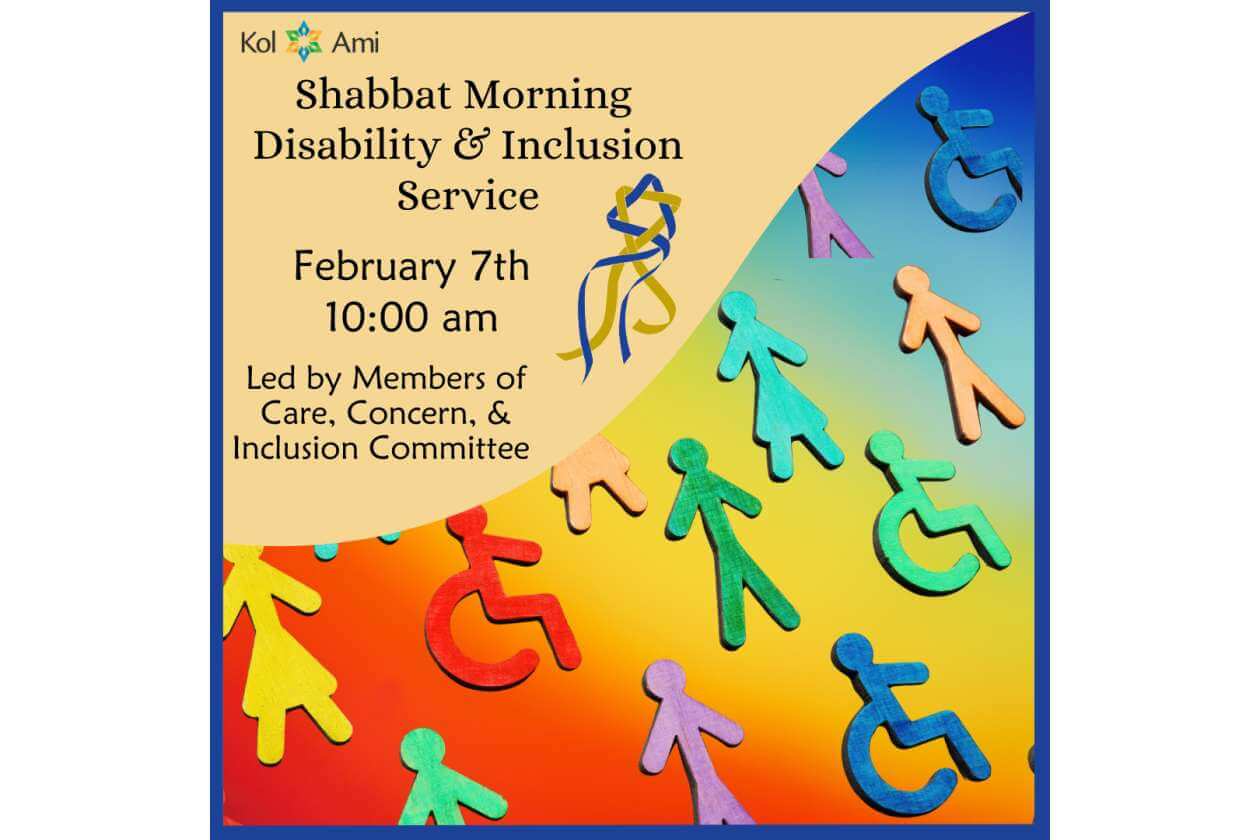 Kol Ami

Shabbat Morning Disability & Inclusion Service

February 7th
10:00 am

Led by Members of Care, Concern, & Inclusion Committee